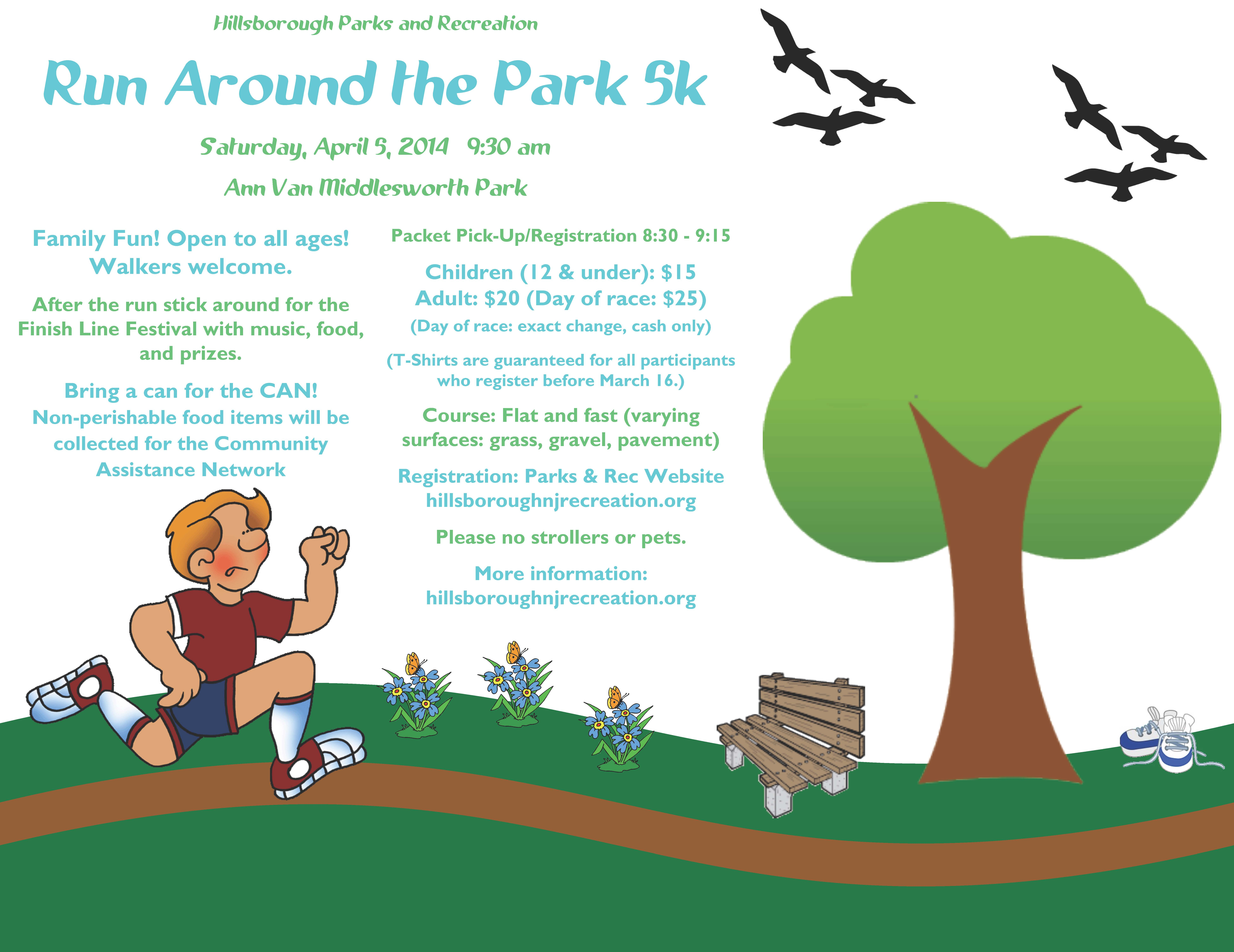 Hillsborough Parks and Recreation

Run Around the Park 5k

Saturday, April 5, 2014 9:30 am

Ann Van Middlesworth Park

Family Fun! Open to all ages! Walkers welcome.

After the run stick around for the Finish Line Festival with music, food, and prizes.

Bring a can for the CAN! Non-perishable food items will be collected for the Community Assistance Network

Packet Pick-Up/Registration 8:30 - 9:15

Children (12 & under): $15
Adult: $20 (Day of race: $25)
(Day of race: exact change, cash only)

(T-Shirts are guaranteed for all participants who register before March 16.)

Course: Flat and fast (varying surfaces: grass, gravel, pavement)

Registration: Parks & Rec Website hillsboroughnjrecreation.org

Please no strollers or pets.

More information: hillsboroughnjrecreation.org